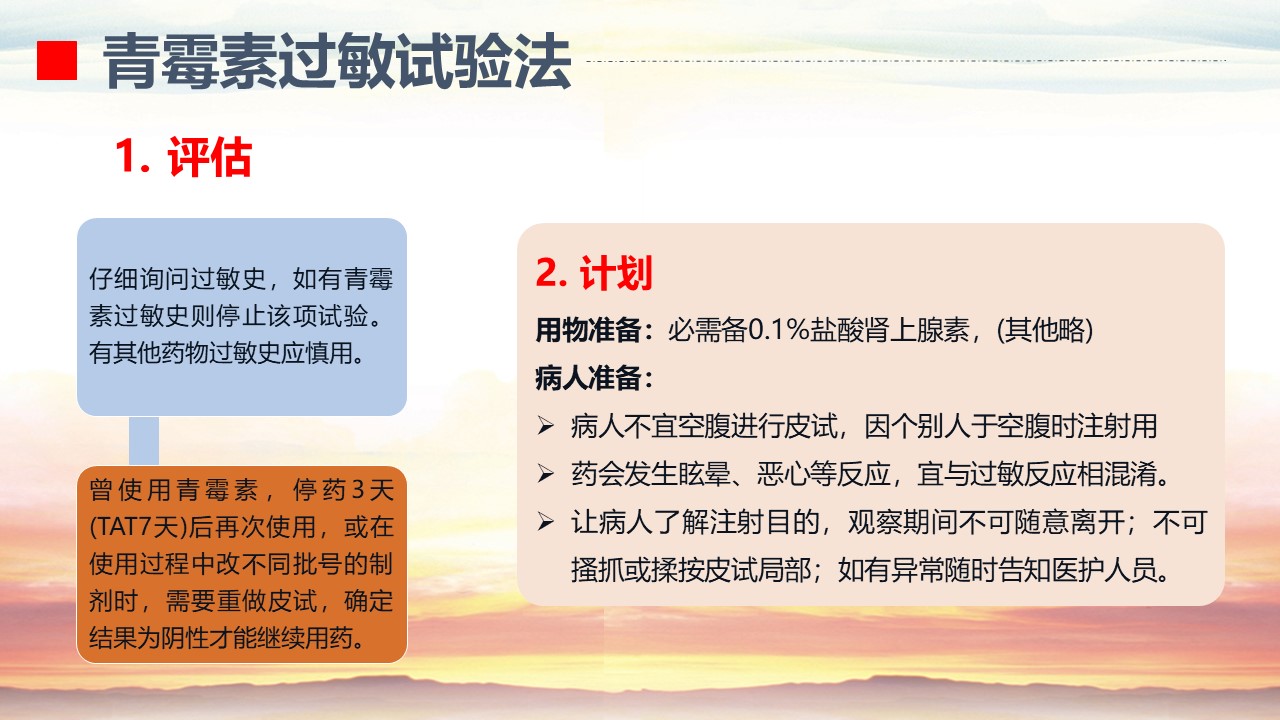 青霉素过敏试验法

1. 评估

仔细询问过敏史，如有青霉素过敏史则停止该项试验。有其他药物过敏史应慎用。

曾使用青霉素，停药3天(TAT7天)后再次使用，或在使用过程中改不同批号的制剂时，需要重做皮试，确定结果为阴性才能继续用药。

2. 计划

用物准备：必需备0.1%盐酸肾上腺素，(其他略)

病人准备：

➢ 病人不宜空腹进行皮试，因个别人于空腹时注射用

➢ 药会发生眩晕、恶心等反应，宜与过敏反应相混淆。

➢ 让病人了解注射目的，观察期间不可随意离开；不可搔抓或揉按皮试局部；如有异常随时告知医护人员。